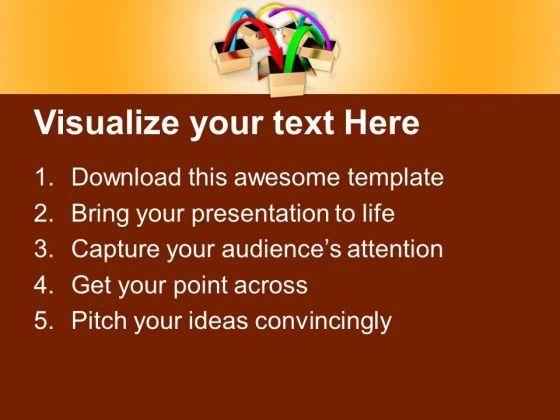 Visualize your text Here

1. Download this awesome template
2. Bring your presentation to life
3. Capture your audience's attention
4. Get your point across
5. Pitch your ideas convincingly